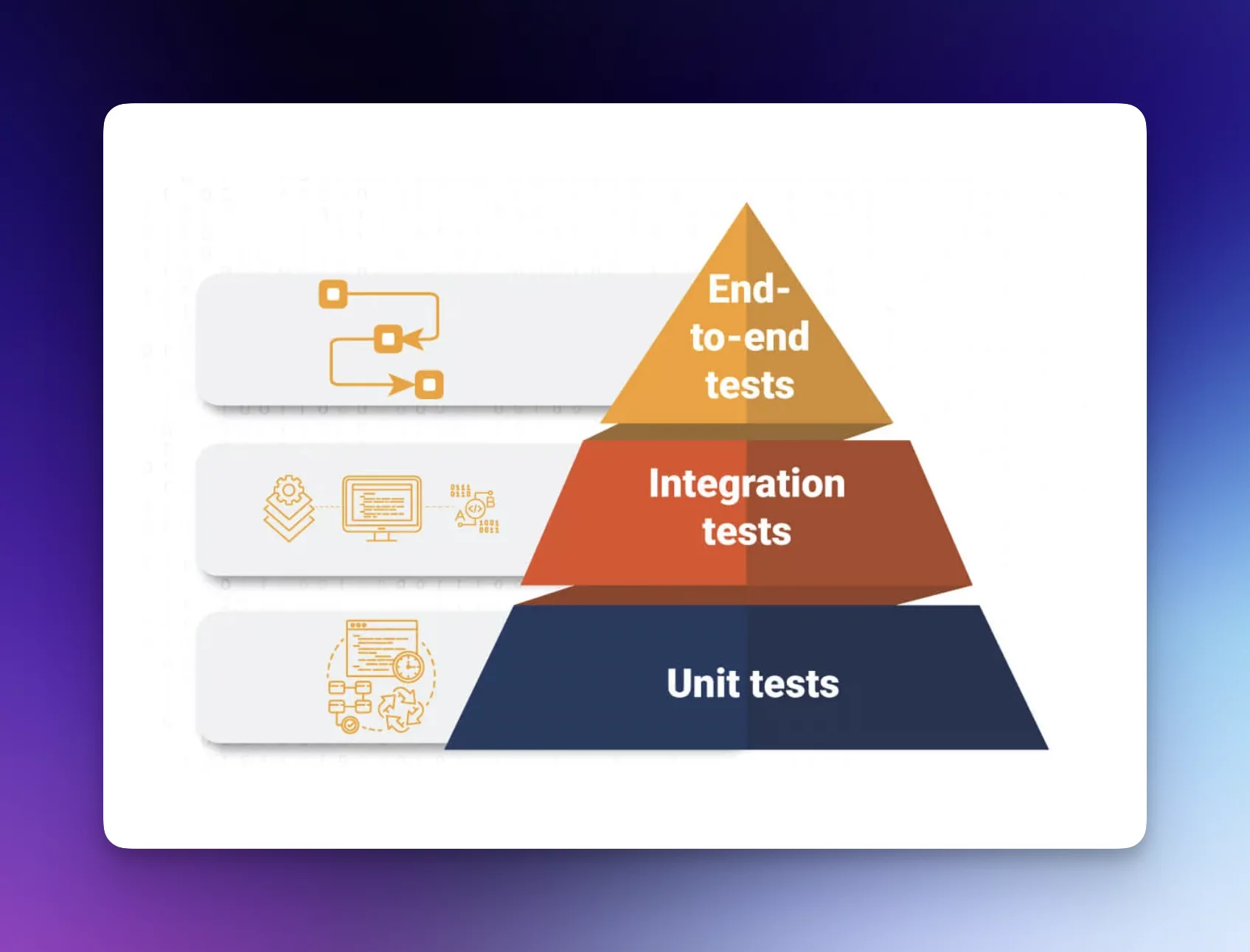 End-to-end tests

Integration tests

Unit tests